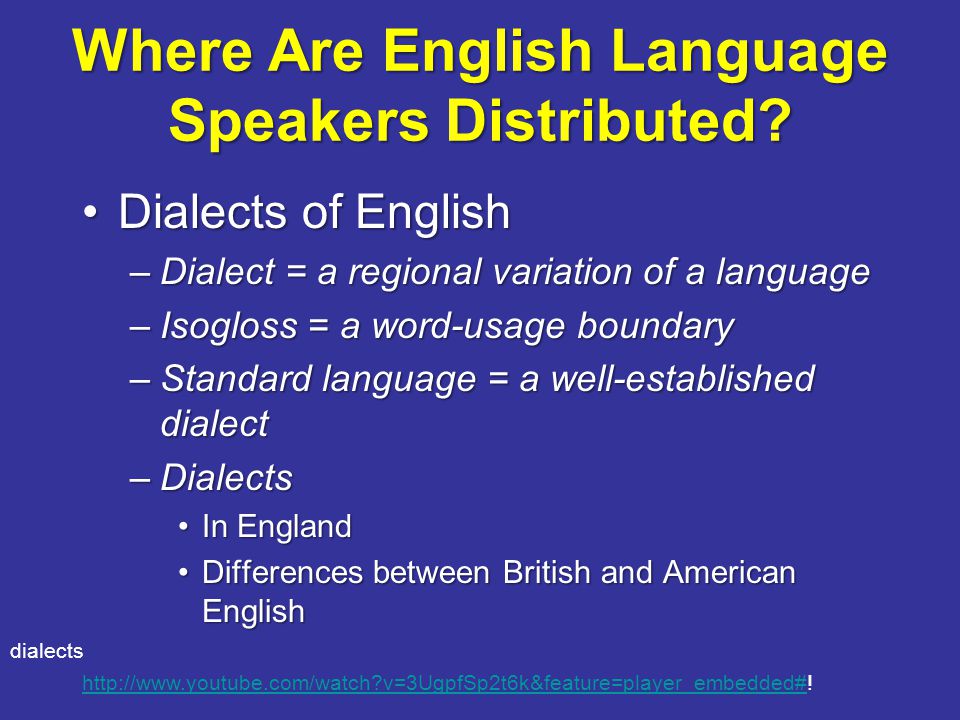 Where Are English Language Speakers Distributed?

• Dialects of English
– Dialect = a regional variation of a language
– Isogloss = a word-usage boundary
– Standard language = a well-established dialect
– Dialects
• In England
• Differences between British and American English

dialects

http://www.youtube.com/watch?v=3UgpfSp2t6k&feature=player_embedded#!